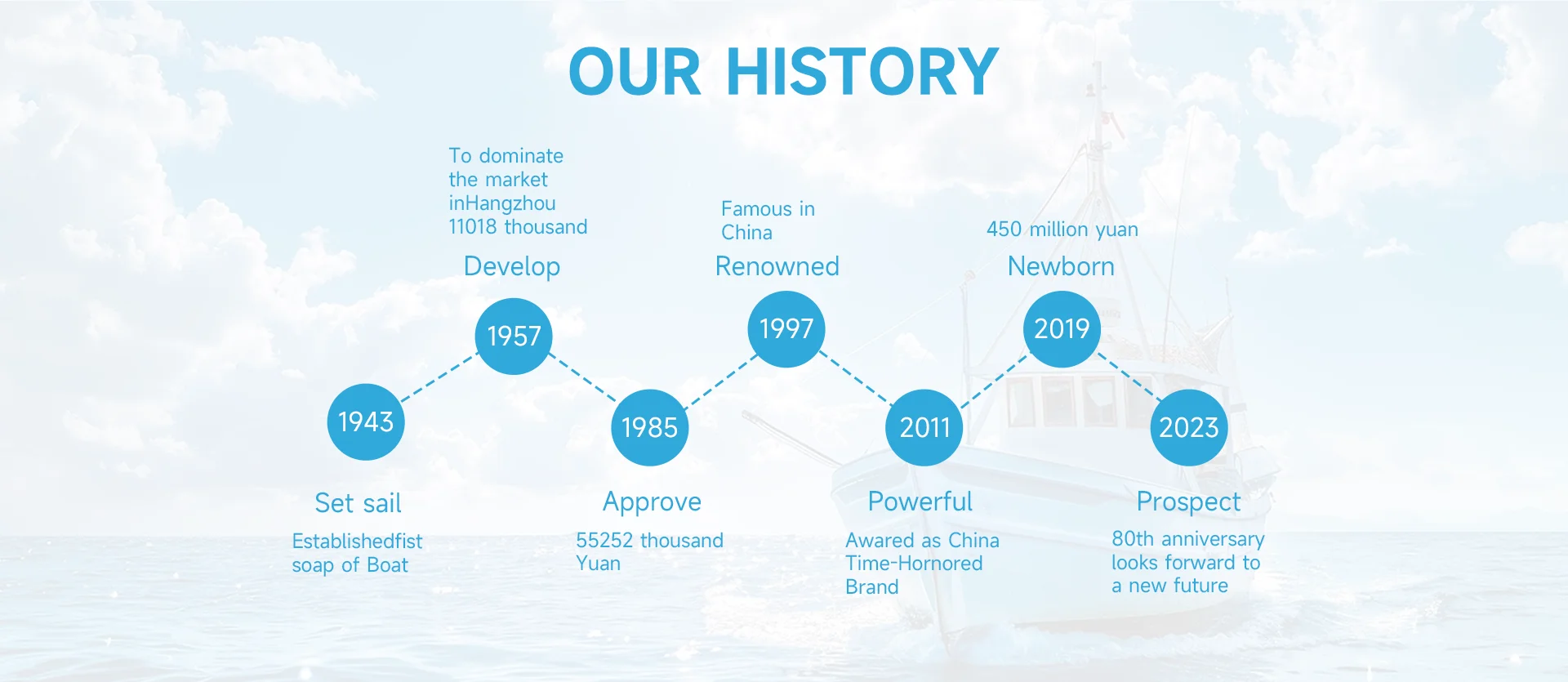 OUR HISTORY

1943

Set sail

Establishedfist soap of Boat

To dominate the market inHangzhou 11018 thousand

Develop

1957

1985

Approve

55252 thousand Yuan

Famous in China

Renowned

1997

2011

Powerful

Awared as China Time-Hornored Brand

450 million yuan

Newborn

2019

2023

Prospect

80th anniversary looks forward to a new future